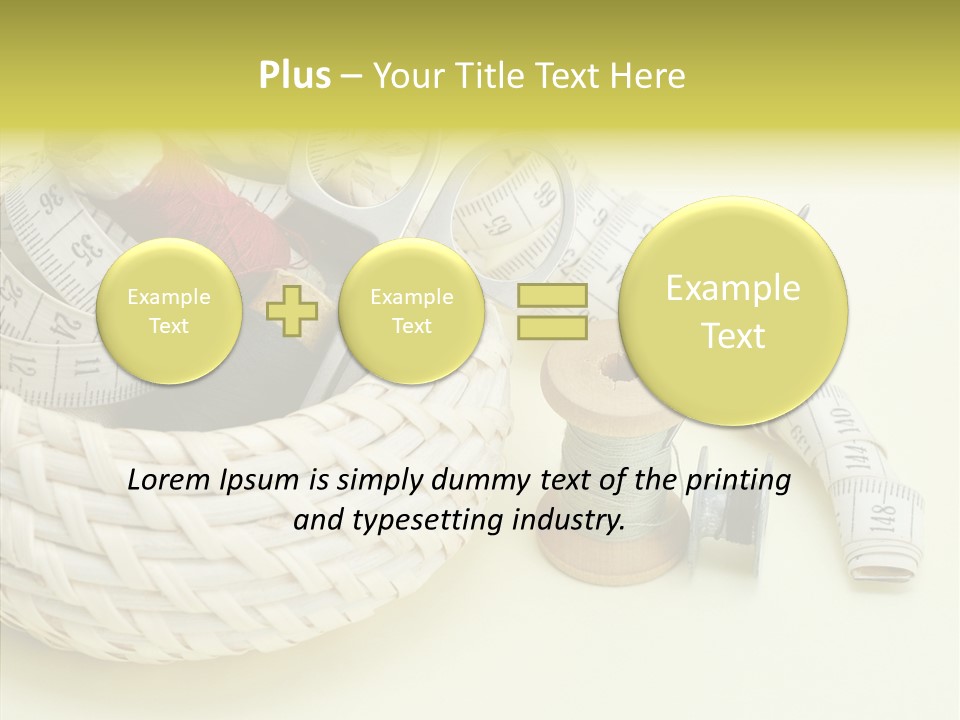 Plus – Your Title Text Here

Example Text

Example Text

Example Text

Lorem Ipsum is simply dummy text of the printing and typesetting industry.